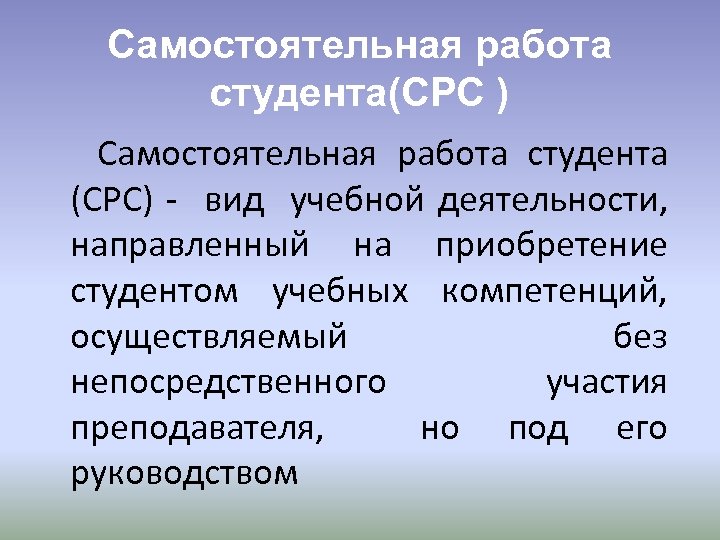 Самостоятельная работа студента(СРС )

Самостоятельная работа студента (СРС) - вид учебной деятельности, направленный на приобретение студентом учебных компетенций, осуществляемый без непосредственного участия преподавателя, но под его руководством